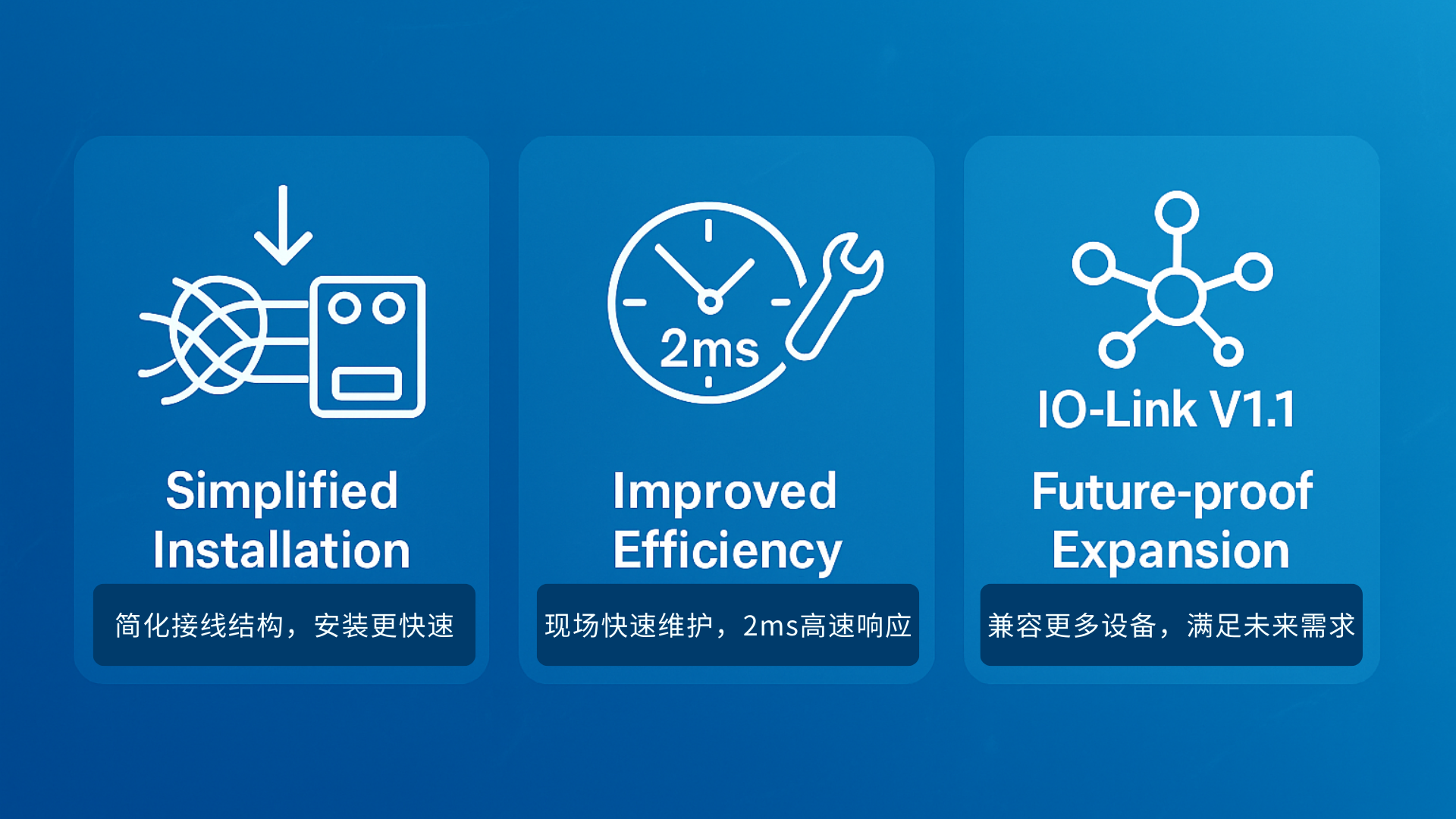 Simplified Installation

简化接线结构，安装更快速

2ms

Improved Efficiency

现场快速维护，2ms高速响应

IO-Link V1.1

Future-proof Expansion

兼容更多设备，满足未来需求